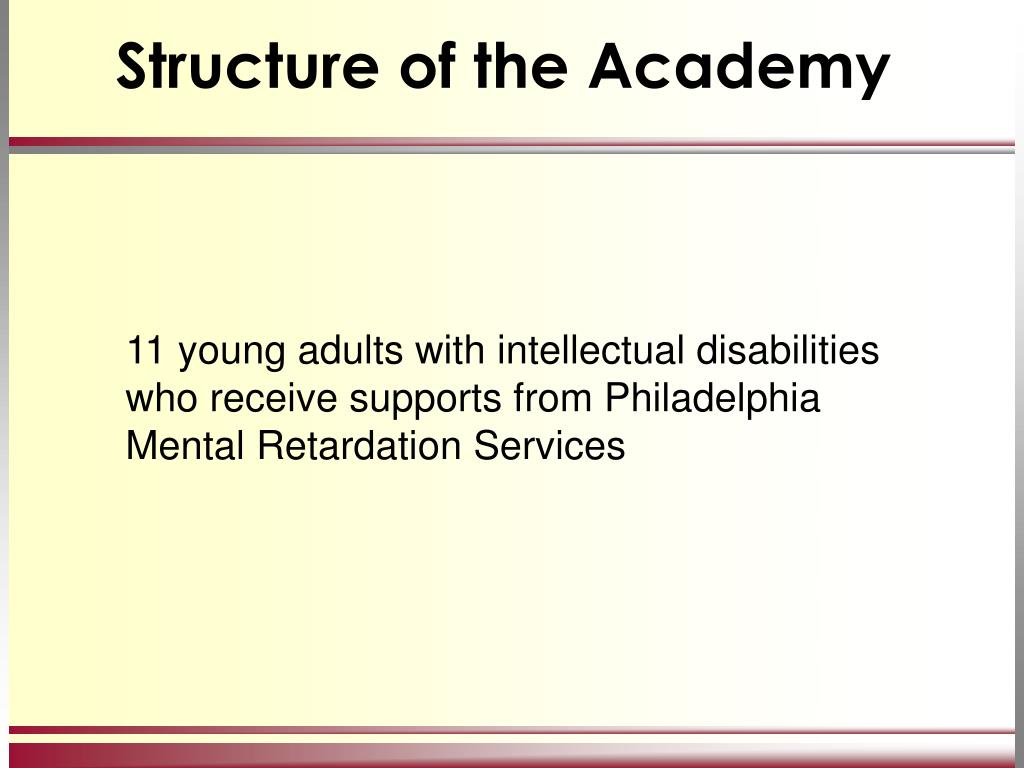 Structure of the Academy

11 young adults with intellectual disabilities who receive supports from Philadelphia Mental Retardation Services